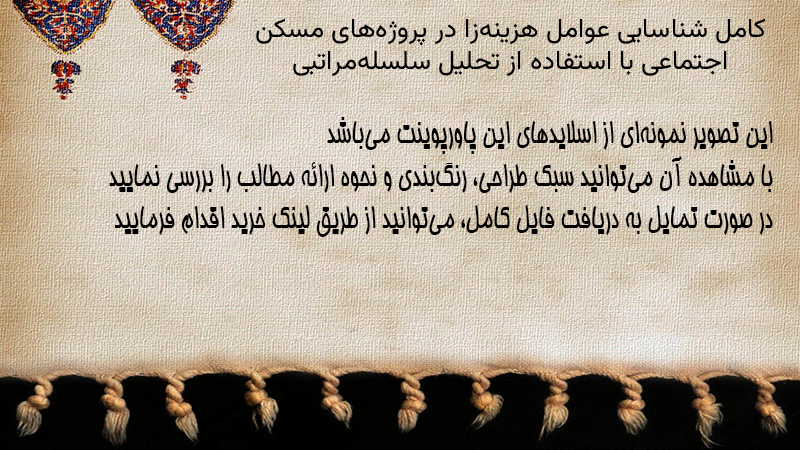 کامل شناسایی عوامل هزینه‌زا در پروژه‌های مسکن اجتماعی با استفاده از تحلیل سلسله‌مراتبی

این تصویر نمونه‌ای از اسلایدهای این پاورپوینت می‌باشد
با مشاهده آن می‌توانید سبک طراحی، رنگ‌بندی و نحوه ارائه مطالب را بررسی نمایید
در صورت تمایل به دریافت فایل کامل، می‌توانید از طریق لینک خرید اقدام فرمایید